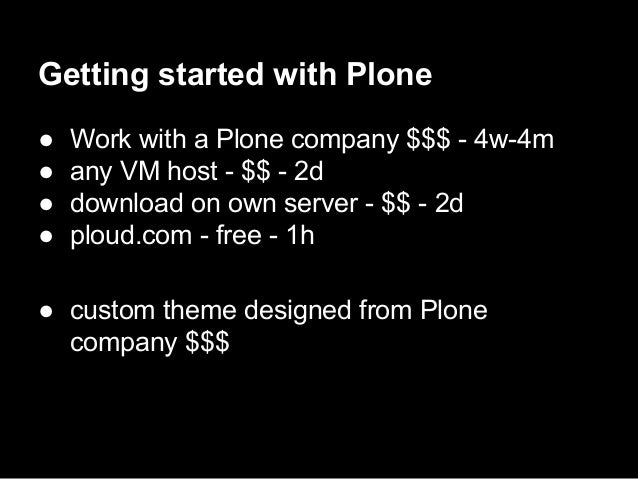 Getting started with Plone

● Work with a Plone company \$\$\$ - 4w-4m
● any VM host - \$\$ - 2d
● download on own server - \$\$ - 2d
● ploud.com - free - 1h

● custom theme designed from Plone company \$\$\$